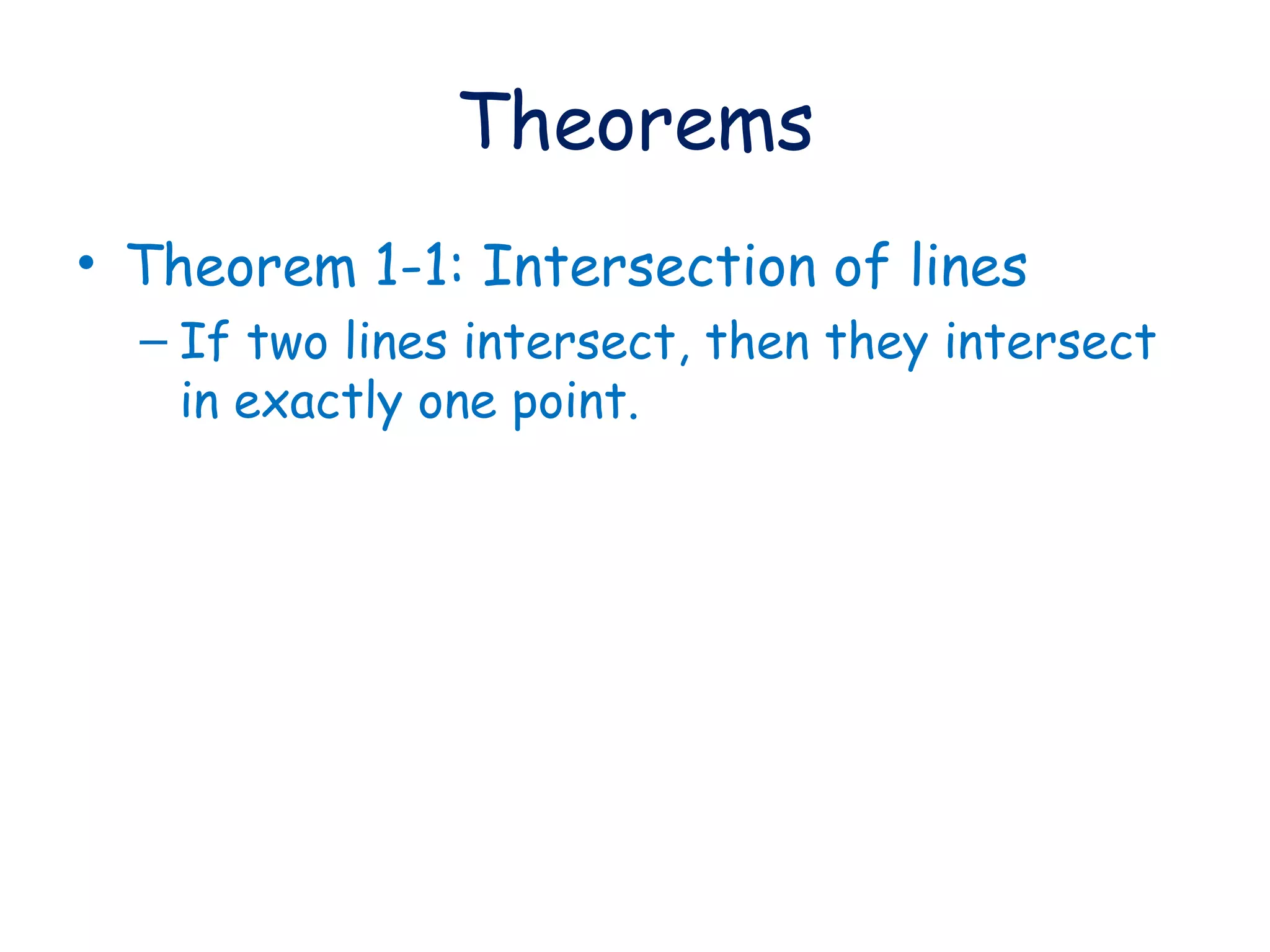 Theorems

• Theorem 1-1: Intersection of lines

– If two lines intersect, then they intersect in exactly one point.